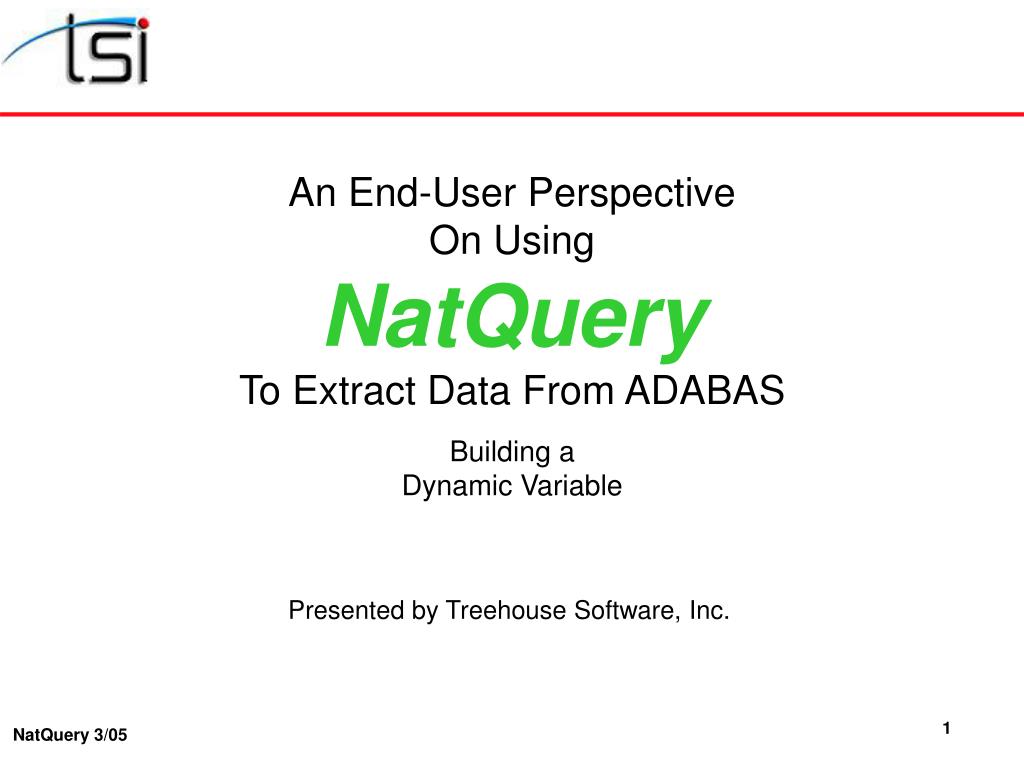 tsi

An End-User Perspective
On Using

NatQuery

To Extract Data From ADABAS

Building a
Dynamic Variable

Presented by Treehouse Software, Inc.

NatQuery 3/05

1